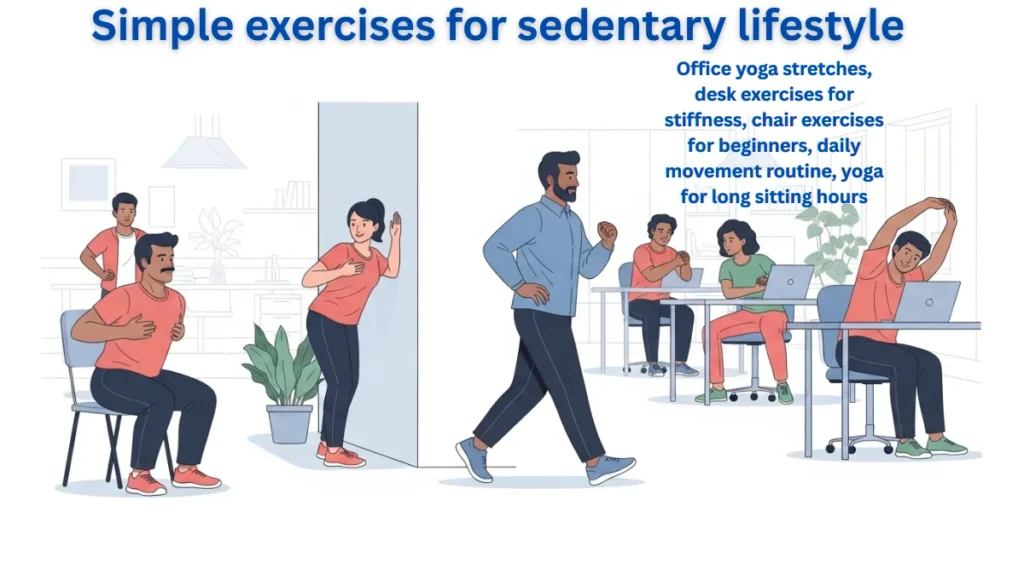 Simple exercises for sedentary lifestyle

Office yoga stretches, desk exercises for stiffness, chair exercises for beginners, daily movement routine, yoga for long sitting hours